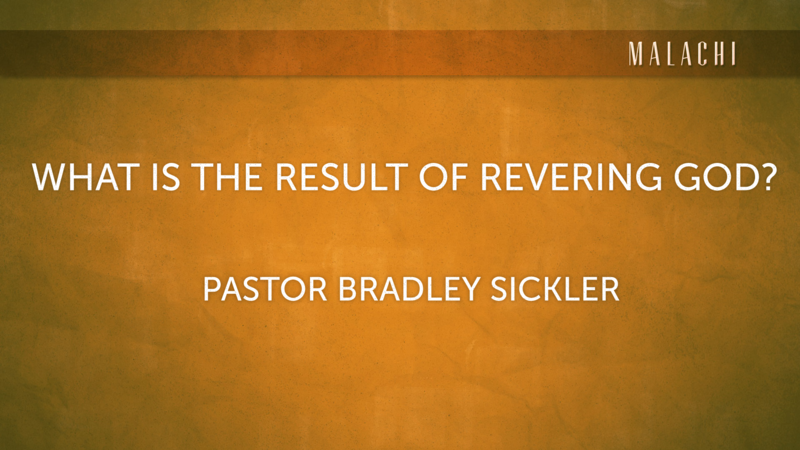 MALACHI

WHAT IS THE RESULT OF REVERING GOD?

PASTOR BRADLEY SICKLER